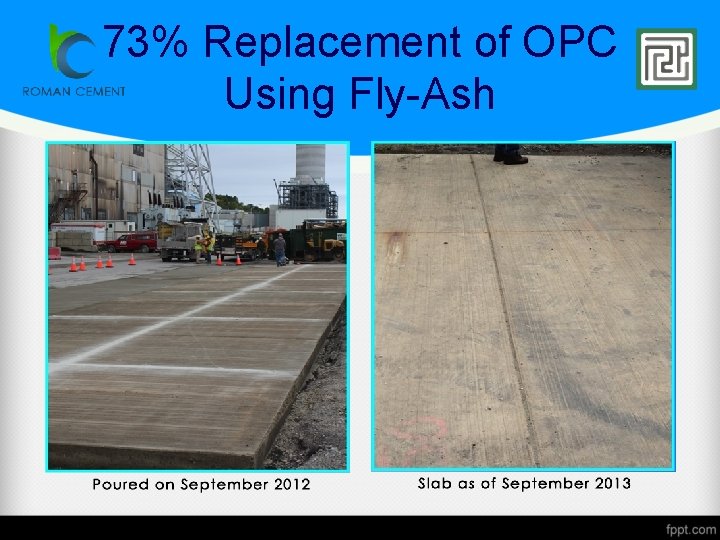 ROMAN CEMENT

73% Replacement of OPC Using Fly-Ash

Poured on September 2012

Slab as of September 2013

fppt.com